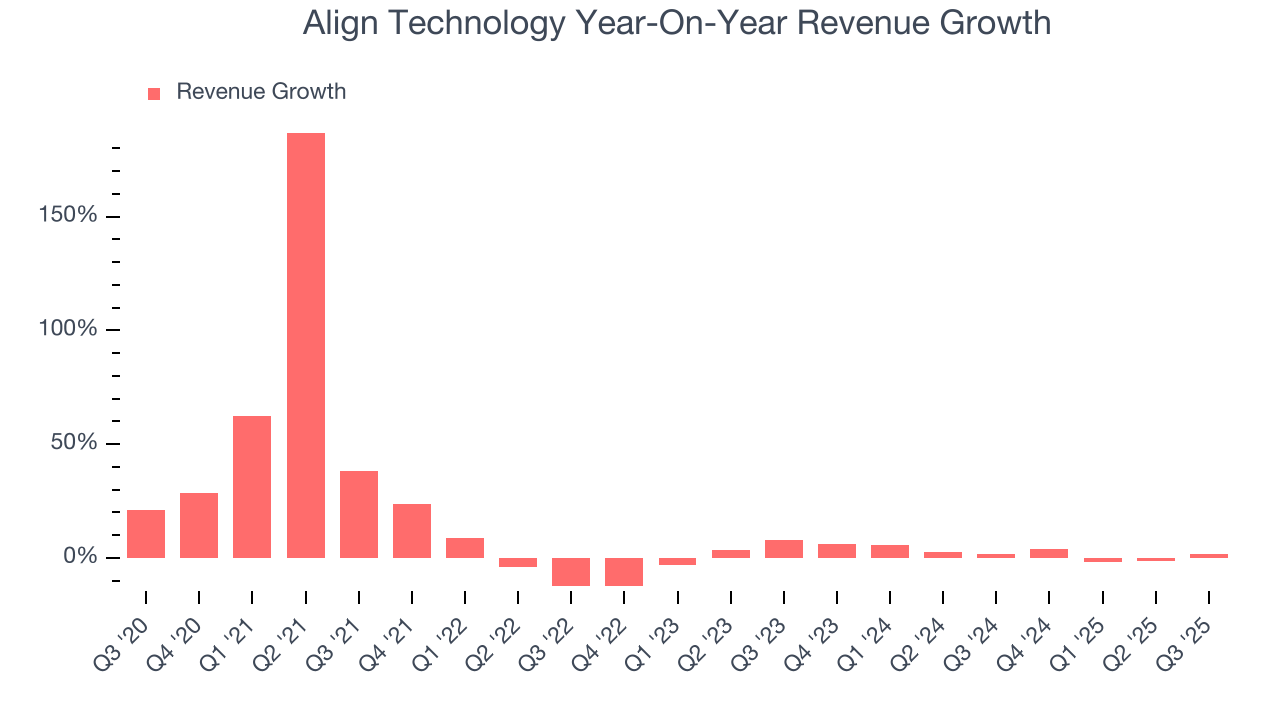 Align Technology Year-On-Year Revenue Growth

Revenue Growth

150%
100%
50%
0%

Q3 '20
Q4 '20
Q1 '21
Q2 '21
Q3 '21
Q4 '21
Q1 '22
Q2 '22
Q3 '22
Q4 '22
Q1 '23
Q2 '23
Q3 '23
Q4 '23
Q1 '24
Q2 '24
Q3 '24
Q4 '24
Q1 '25
Q2 '25
Q3 '25